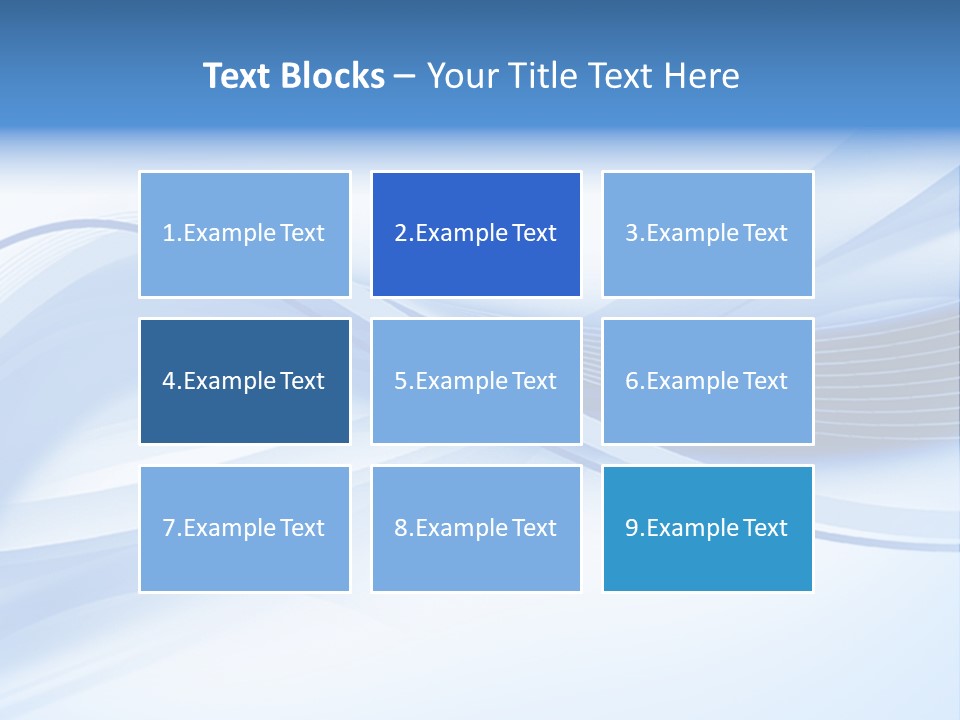 Text Blocks – Your Title Text Here

1.Example Text

2.Example Text

3.Example Text

4.Example Text

5.Example Text

6.Example Text

7.Example Text

8.Example Text

9.Example Text